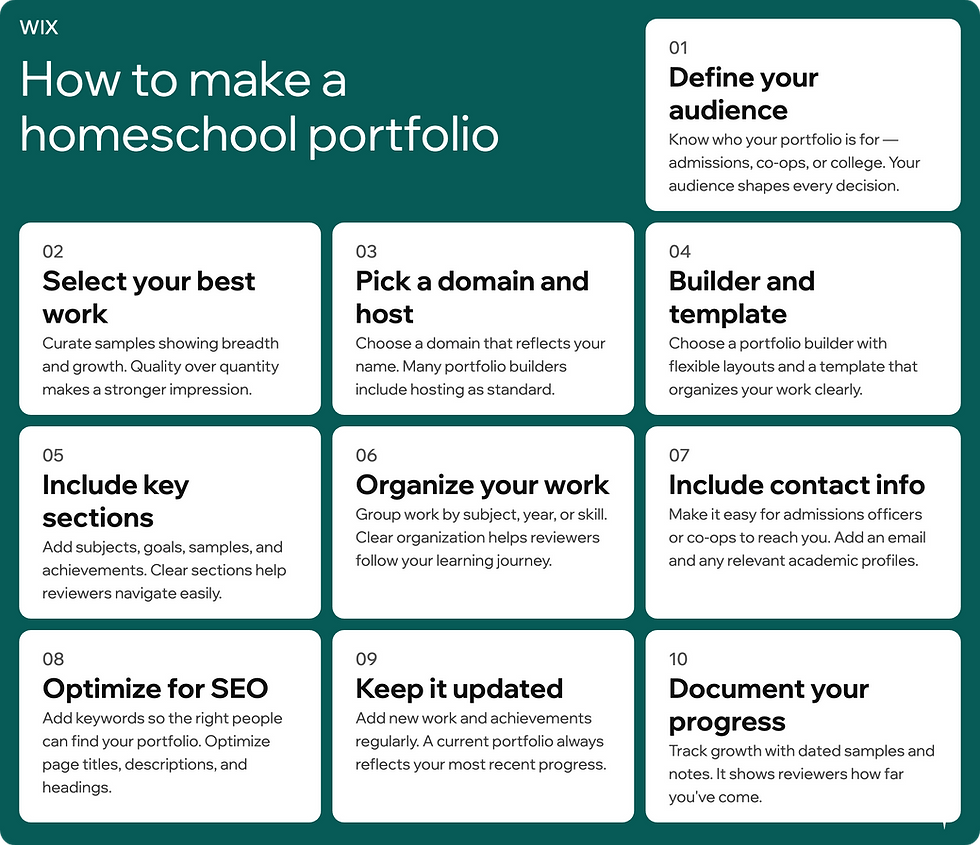 WIX

How to make a homeschool portfolio

01
Define your audience
Know who your portfolio is for — admissions, co-ops, or college. Your audience shapes every decision.

02
Select your best work
Curate samples showing breadth and growth. Quality over quantity makes a stronger impression.

03
Pick a domain and host
Choose a domain that reflects your name. Many portfolio builders include hosting as standard.

04
Builder and template
Choose a portfolio builder with flexible layouts and a template that organizes your work clearly.

05
Include key sections
Add subjects, goals, samples, and achievements. Clear sections help reviewers navigate easily.

06
Organize your work
Group work by subject, year, or skill. Clear organization helps reviewers follow your learning journey.

07
Include contact info
Make it easy for admissions officers or co-ops to reach you. Add an email and any relevant academic profiles.

08
Optimize for SEO
Add keywords so the right people can find your portfolio. Optimize page titles, descriptions, and headings.

09
Keep it updated
Add new work and achievements regularly. A current portfolio always reflects your most recent progress.

10
Document your progress
Track growth with dated samples and notes. It shows reviewers how far you've come.